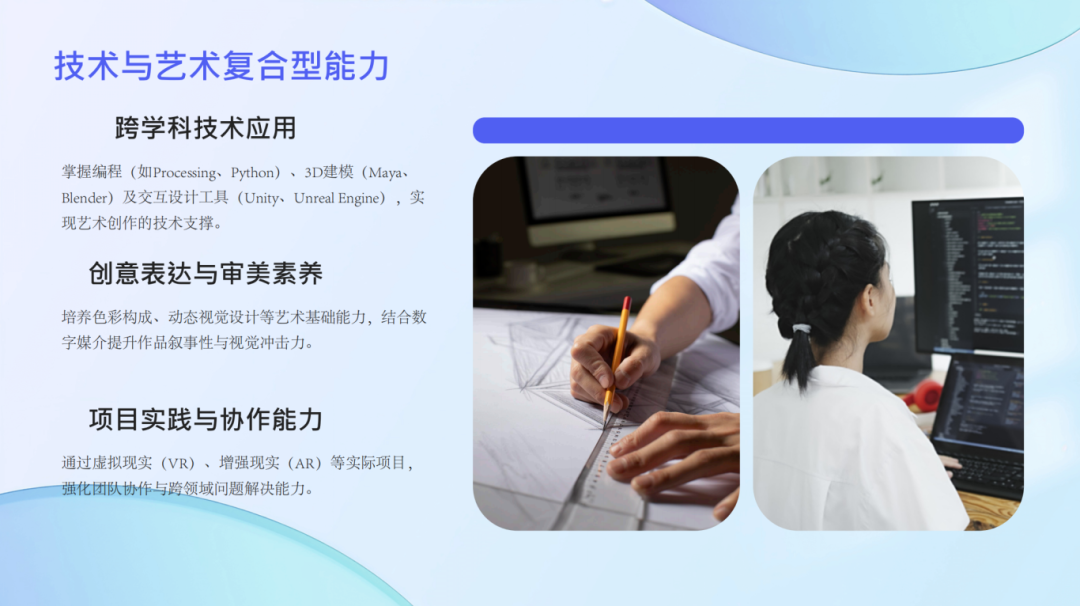 技术与艺术复合型能力

跨学科技术应用

掌握编程（如Processing、Python）、3D建模（Maya、Blender）及交互设计工具（Unity、Unreal Engine），实现艺术创作的技术支撑。

创意表达与审美素养

培养色彩构成、动态视觉设计等艺术基础能力，结合数字媒介提升作品叙事性与视觉冲击力。

项目实践与协作能力

通过虚拟现实（VR）、增强现实（AR）等实际项目，强化团队协作与跨领域问题解决能力。